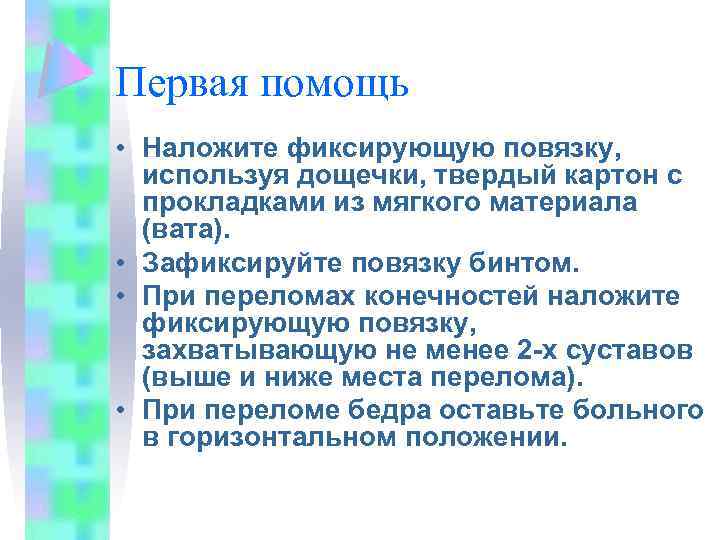 Первая помощь

• Наложите фиксирующую повязку, используя дощечки, твердый картон с прокладками из мягкого материала (вата).
• Зафиксируйте повязку бинтом.
• При переломах конечностей наложите фиксирующую повязку, захватывающую не менее 2-х суставов (выше и ниже места перелома).
• При переломе бедра оставьте больного в горизонтальном положении.